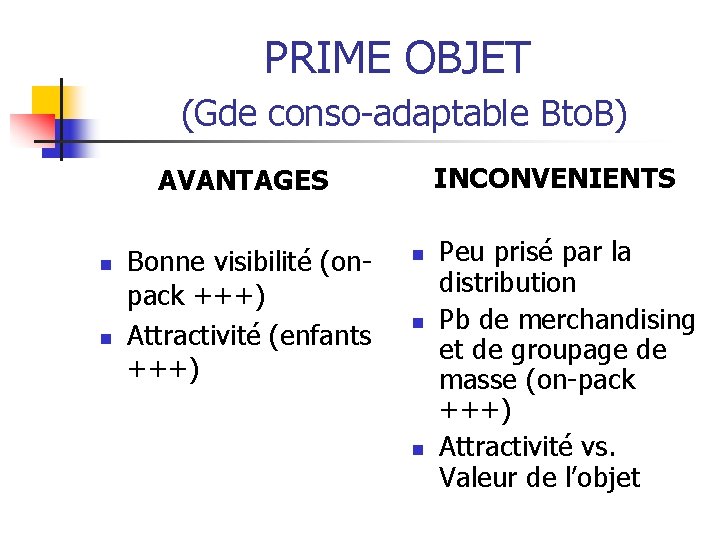 PRIME OBJET
(Gde conso-adaptable BtoB)

AVANTAGES

- Bonne visibilité (on-pack +++)
- Attractivité (enfants +++)

INCONVENIENTS

- Peu prisé par la distribution
- Pb de merchandising et de groupage de masse (on-pack +++)
- Attractivité vs. Valeur de l'objet